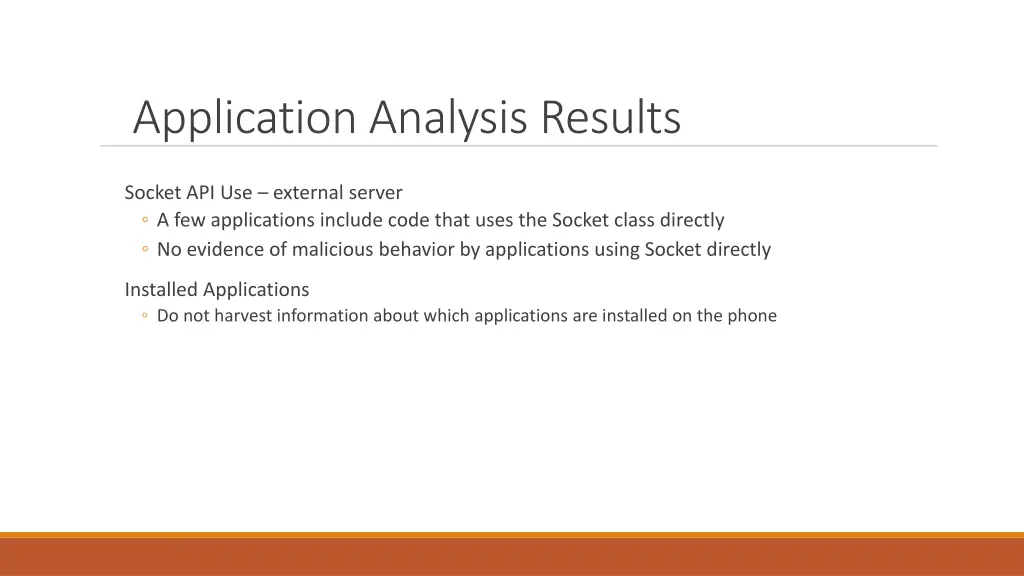 Application Analysis Results

Socket API Use – external server
◦ A few applications include code that uses the Socket class directly
◦ No evidence of malicious behavior by applications using Socket directly

Installed Applications
◦ Do not harvest information about which applications are installed on the phone